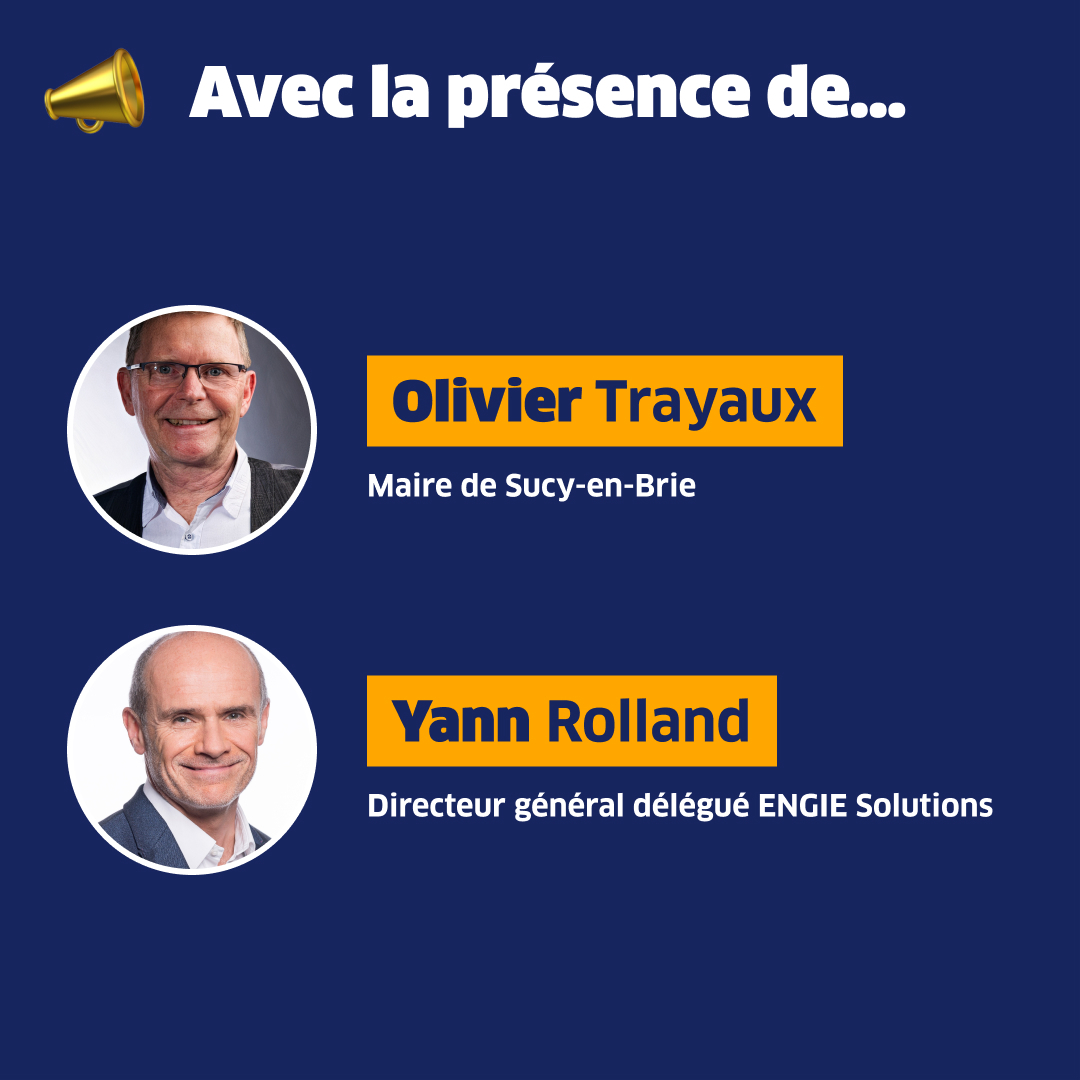 Avec la présence de...

Olivier Trayaux

Maire de Sucy-en-Brie

Yann Rolland

Directeur général délégué ENGIE Solutions